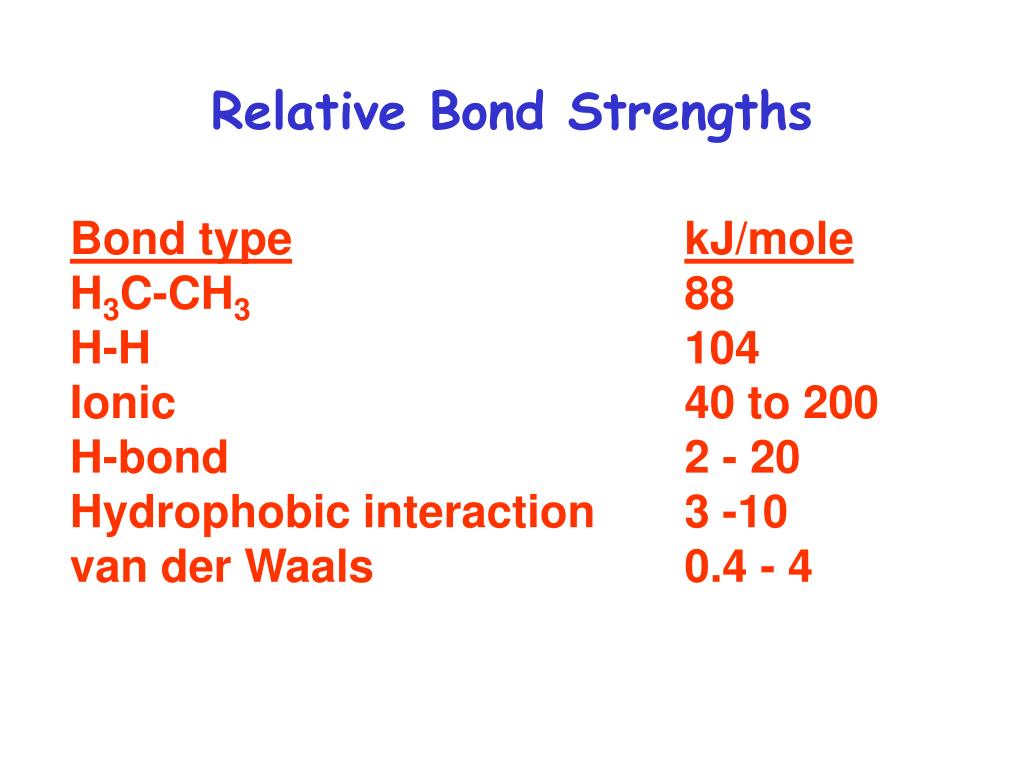 Relative Bond Strengths

| Bond type | kJ/mole |
|---|---|
| $H_3C-CH_3$ | 88 |
| H-H | 104 |
| Ionic | 40 to 200 |
| H-bond | 2 - 20 |
| Hydrophobic interaction | 3 -10 |
| van der Waals | 0.4 - 4 |